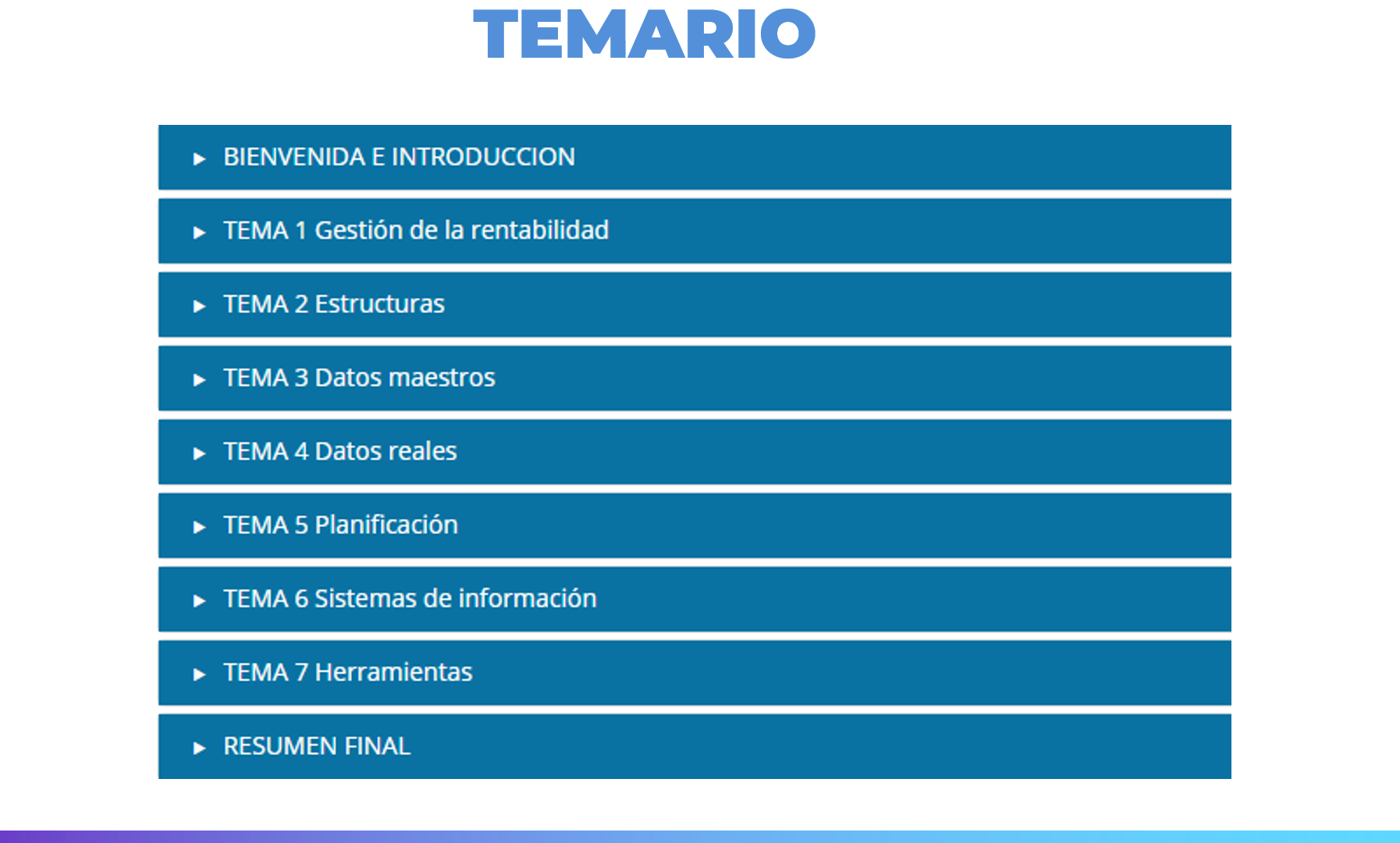 TEMARIO

BIENVENIDA E INTRODUCCION

TEMA 1 Gestión de la rentabilidad

TEMA 2 Estructuras

TEMA 3 Datos maestros

TEMA 4 Datos reales

TEMA 5 Planificación

TEMA 6 Sistemas de información

TEMA 7 Herramientas

RESUMEN FINAL